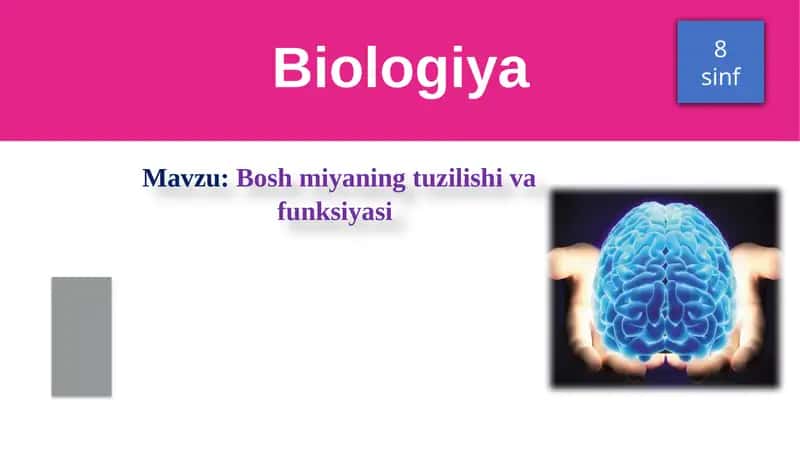 Biologiya

8 sinf

Mavzu: Bosh miyaning tuzilishi va funksiyasi